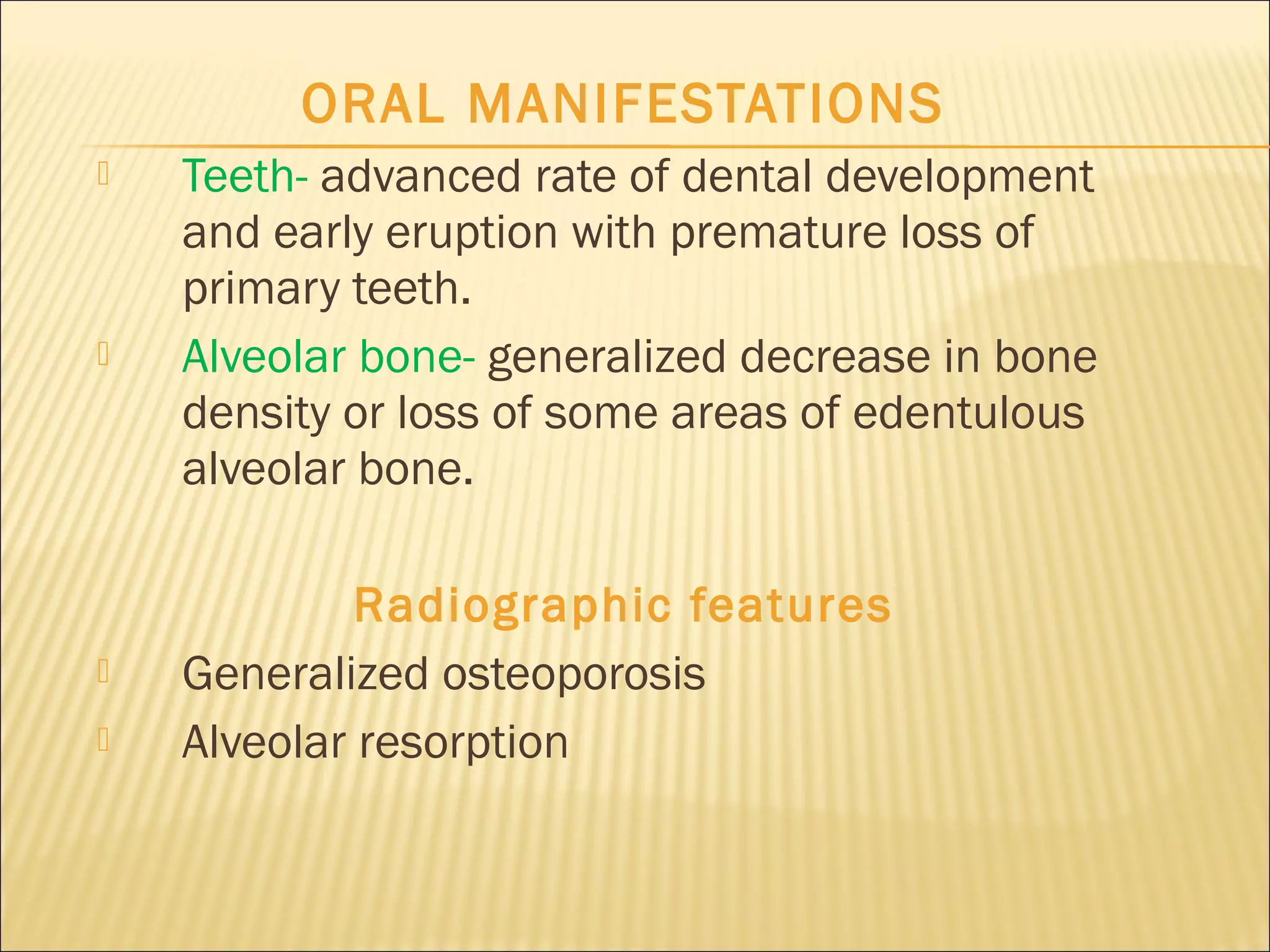 ORAL MANIFESTATIONS

Teeth- advanced rate of dental development and early eruption with premature loss of primary teeth.

Alveolar bone- generalized decrease in bone density or loss of some areas of edentulous alveolar bone.

Radiographic features

Generalized osteoporosis

Alveolar resorption